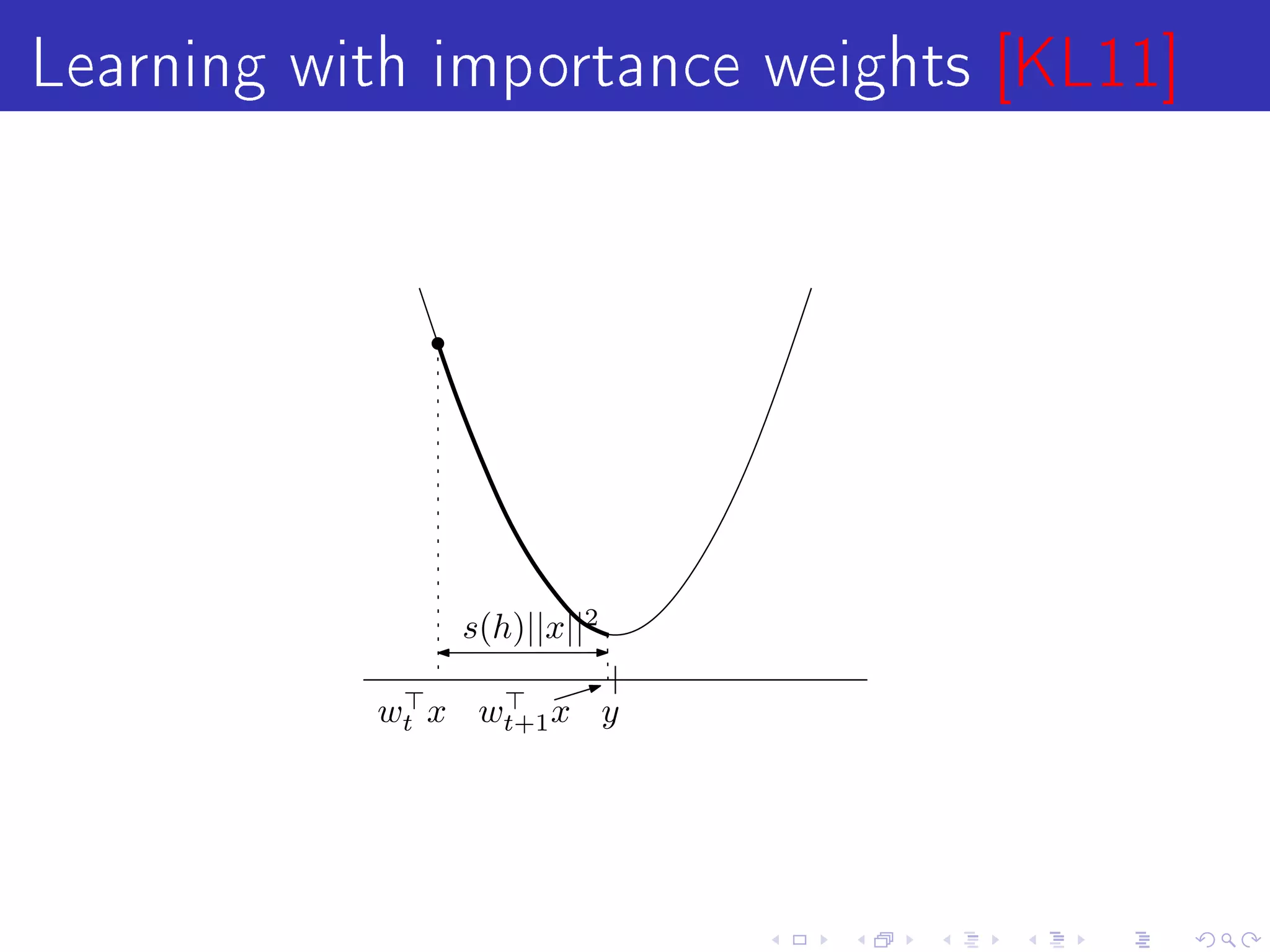 Learning with importance weights [KL11]

$s(h)||x||^2$

$w_t^\top x$ $w_{t+1}^\top x$ $y$